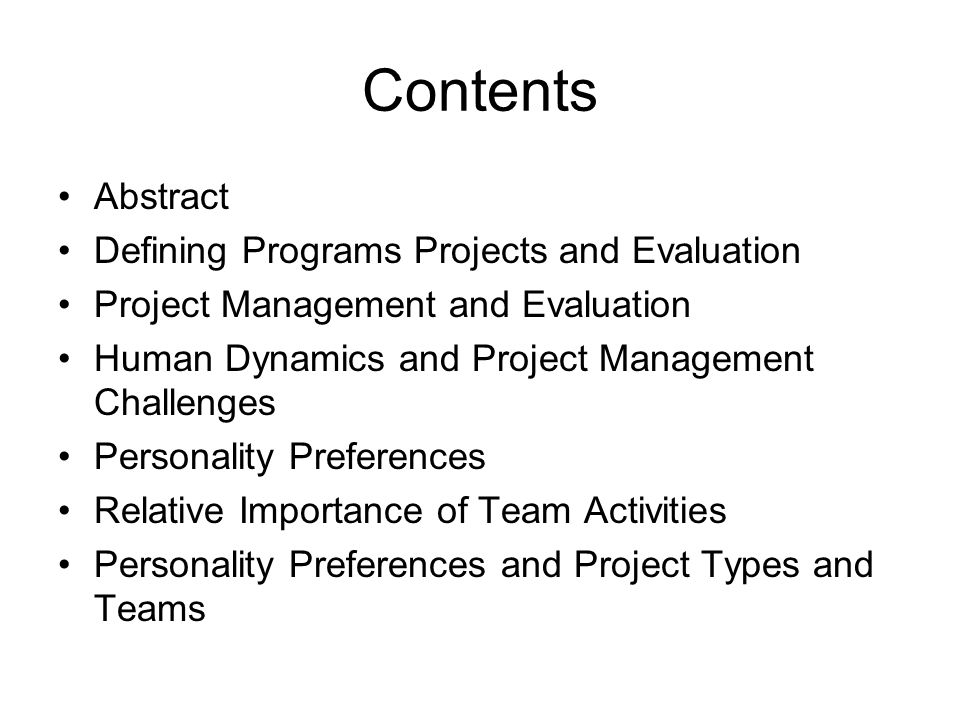 Contents

• Abstract
• Defining Programs Projects and Evaluation
• Project Management and Evaluation
• Human Dynamics and Project Management Challenges
• Personality Preferences
• Relative Importance of Team Activities
• Personality Preferences and Project Types and Teams